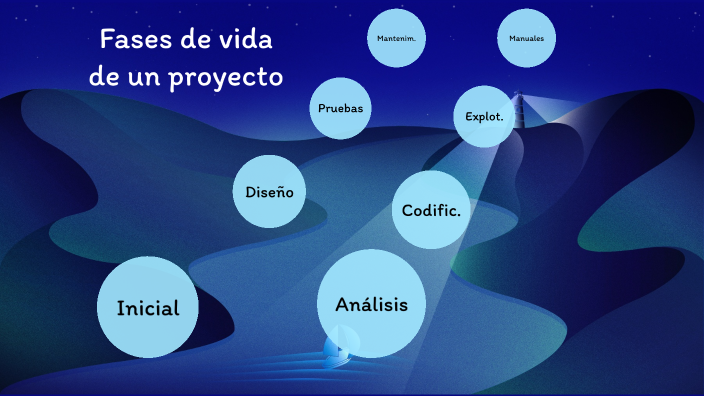 Fases de vida de un proyecto

Inicial

Análisis

Diseño

Codific.

Pruebas

Explot.

Mantenim.

Manuales